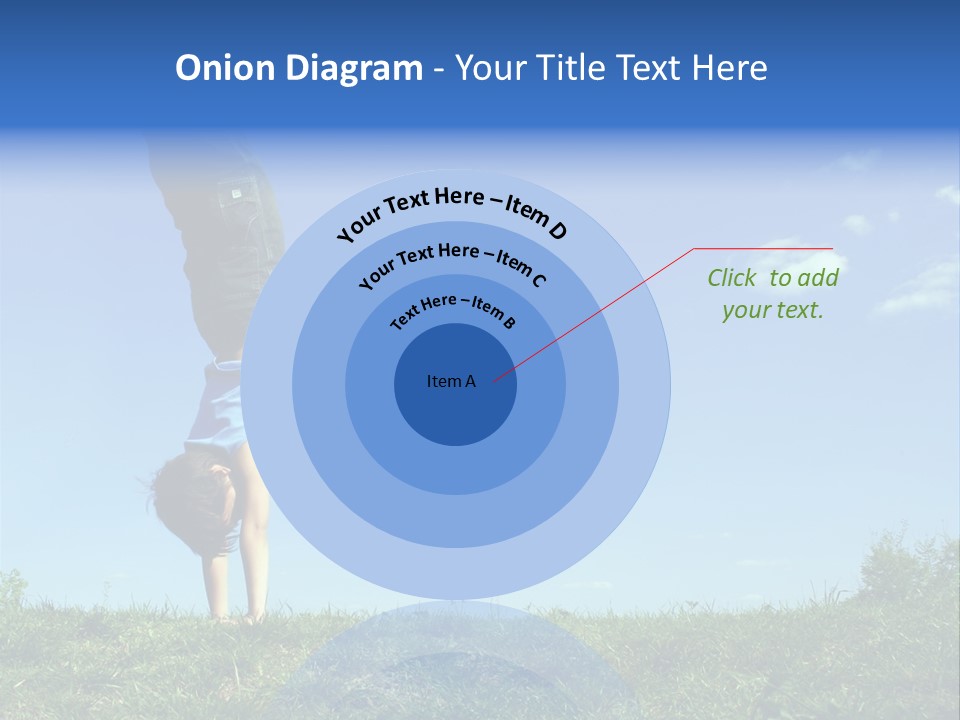 Onion Diagram - Your Title Text Here

Your Text Here – Item D

Your Text Here – Item C

Text Here – Item B

Item A

Click to add your text.